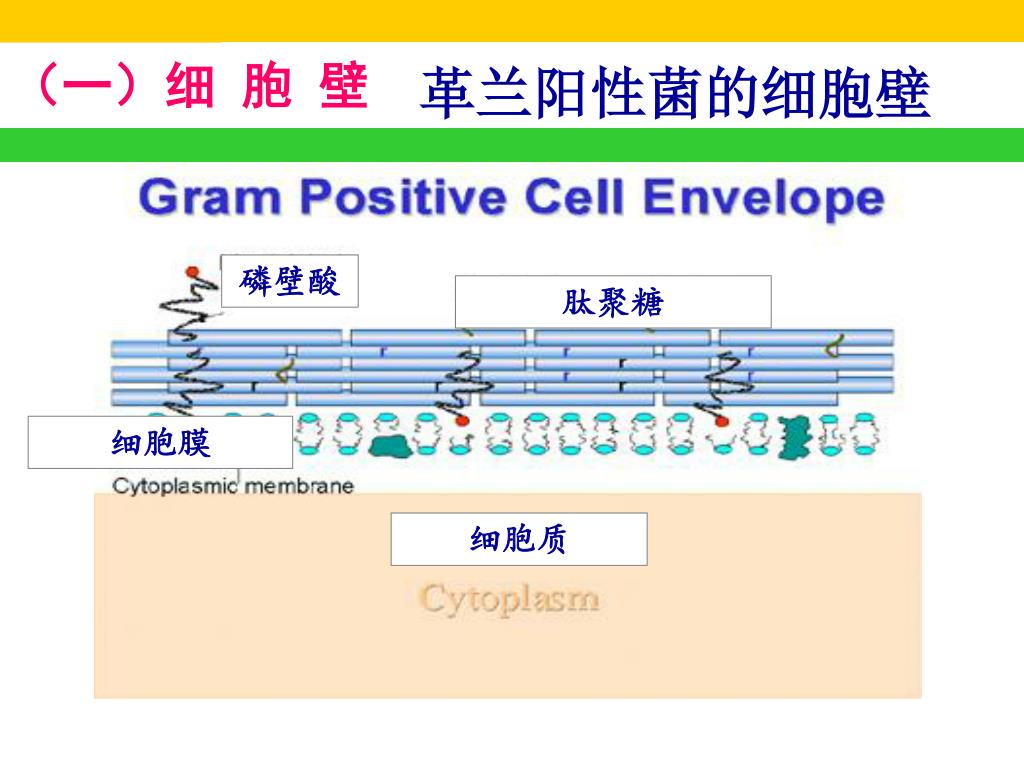 （一）细 胞 壁 革兰阳性菌的细胞壁

Gram Positive Cell Envelope

磷壁酸

肽聚糖

细胞膜

Cytoplasmic membrane

细胞质

Cytoplasm